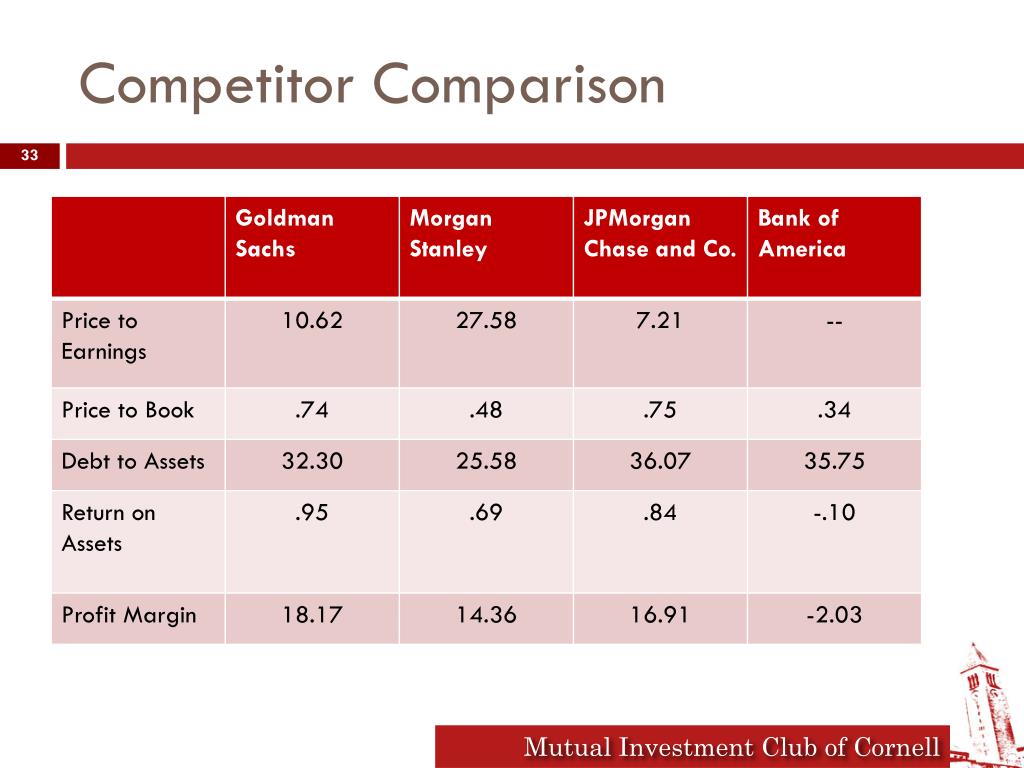 Competitor Comparison

33

| | Goldman Sachs | Morgan Stanley | JPMorgan Chase and Co. | Bank of America |
|---|---|---|---|---|
| Price to Earnings | 10.62 | 27.58 | 7.21 | -- |
| Price to Book | .74 | .48 | .75 | .34 |
| Debt to Assets | 32.30 | 25.58 | 36.07 | 35.75 |
| Return on Assets | .95 | .69 | .84 | -.10 |
| Profit Margin | 18.17 | 14.36 | 16.91 | -2.03 |

Mutual Investment Club of Cornell